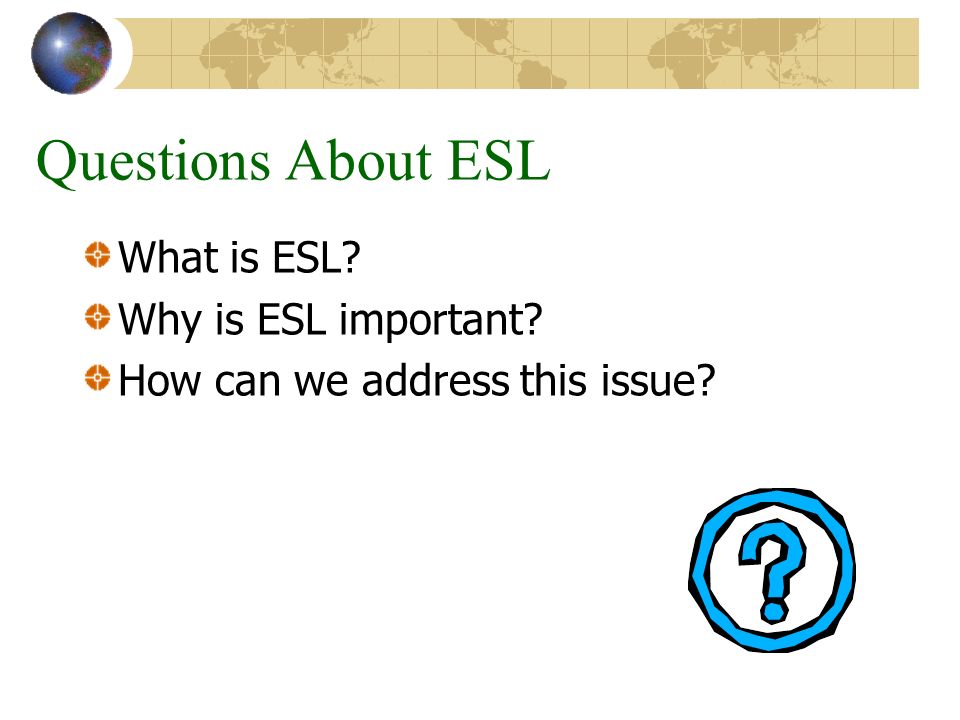 Questions About ESL

What is ESL?
Why is ESL important?
How can we address this issue?

?